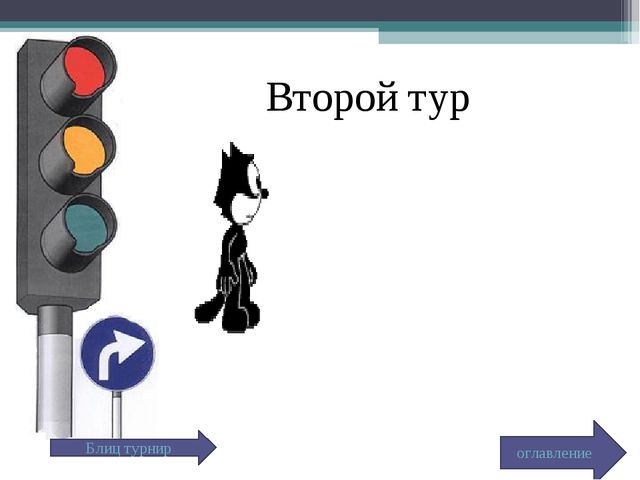 Второй тур

Блиц турнир

оглавление